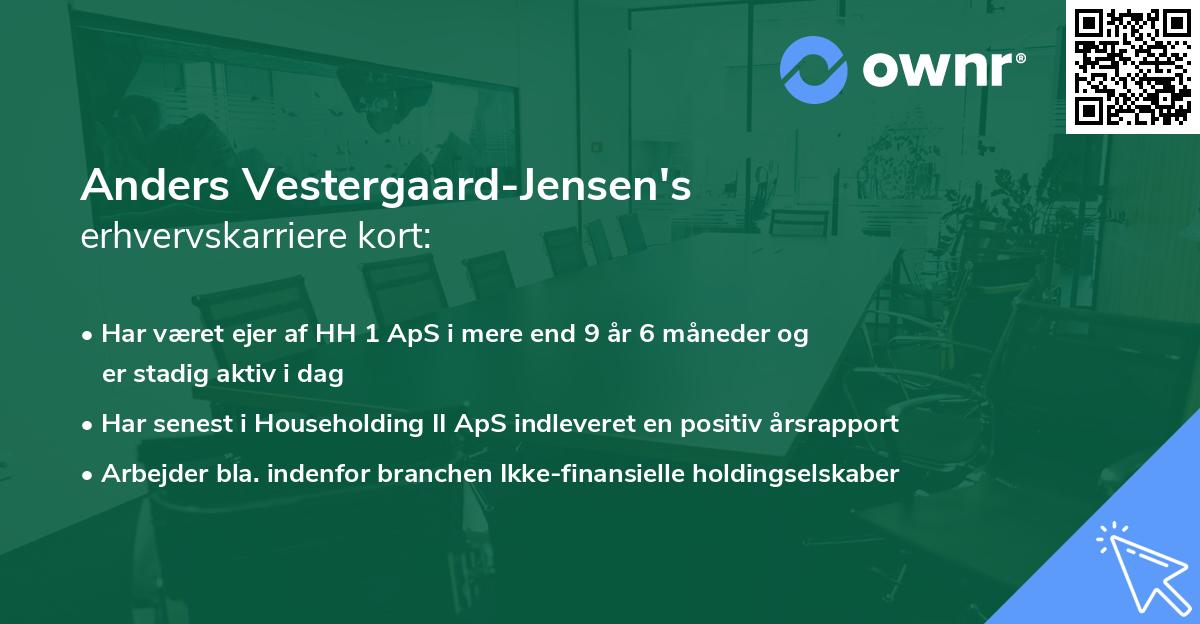 ownr®

Anders Vestergaard-Jensen's
erhvervskarriere kort:

• Har været ejer af HH 1 ApS i mere end 9 år 6 måneder og er stadig aktiv i dag
• Har senest i Householding II ApS indleveret en positiv årsrapport
• Arbejder bla. indenfor branchen Ikke-finansielle holdingselskaber